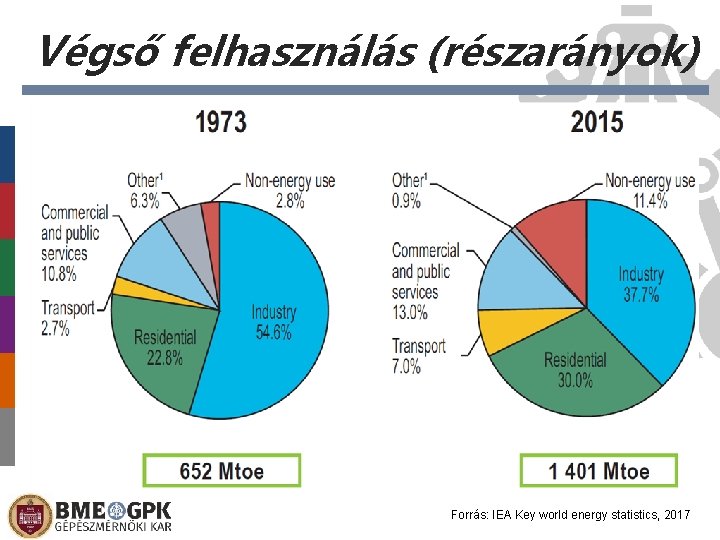 Végső felhasználás (részarányok)

1973

Other¹ 6.3%
Non-energy use 2.8%
Commercial and public services 10.8%
Transport 2.7%
Residential 22.8%
Industry 54.6%

652 Mtoe

2015

Other¹ 0.9%
Non-energy use 11.4%
Commercial and public services 13.0%
Transport 7.0%
Residential 30.0%
Industry 37.7%

1 401 Mtoe

BME GPK GÉPÉSZMÉRNÖKI KAR

Forrás: IEA Key world energy statistics, 2017